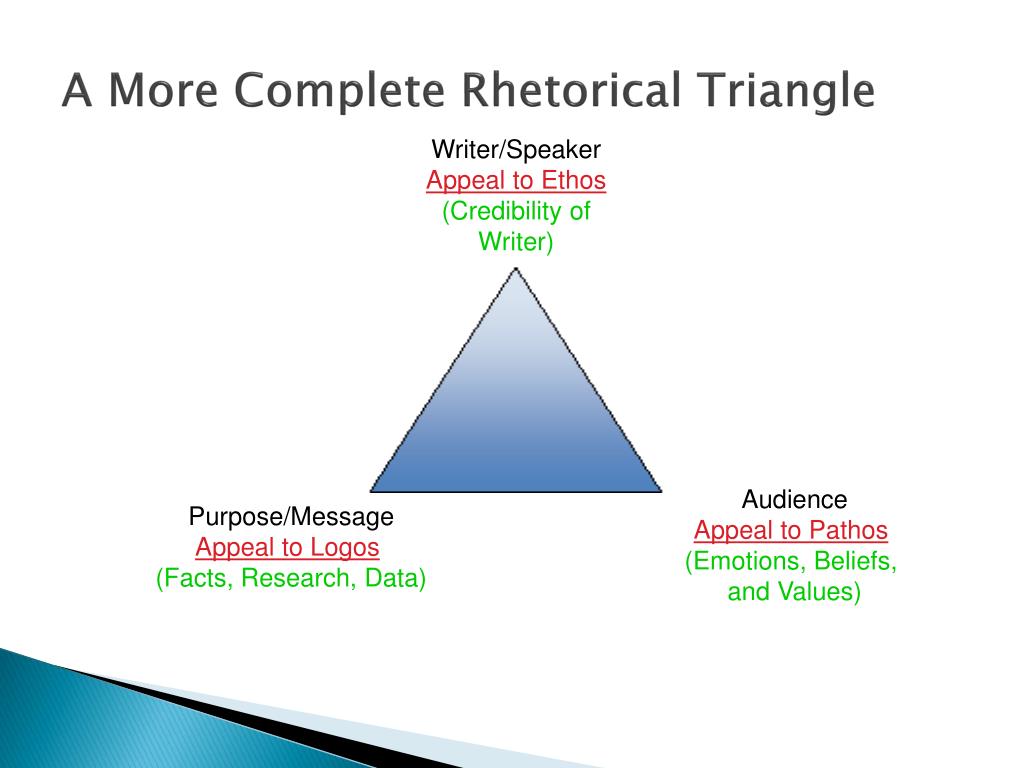 A More Complete Rhetorical Triangle

Writer/Speaker
Appeal to Ethos
(Credibility of Writer)

Purpose/Message
Appeal to Logos
(Facts, Research, Data)

Audience
Appeal to Pathos
(Emotions, Beliefs, and Values)